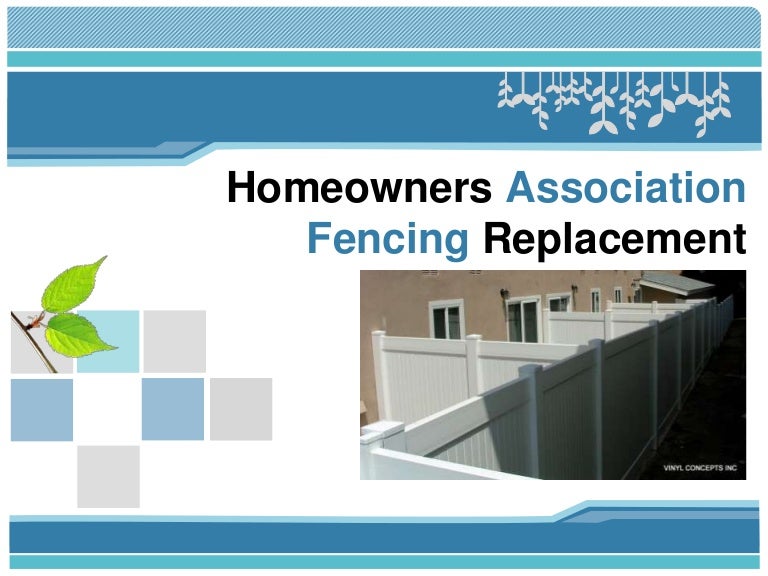 Homeowners Association Fencing Replacement

VINYL CONCEPTS INC